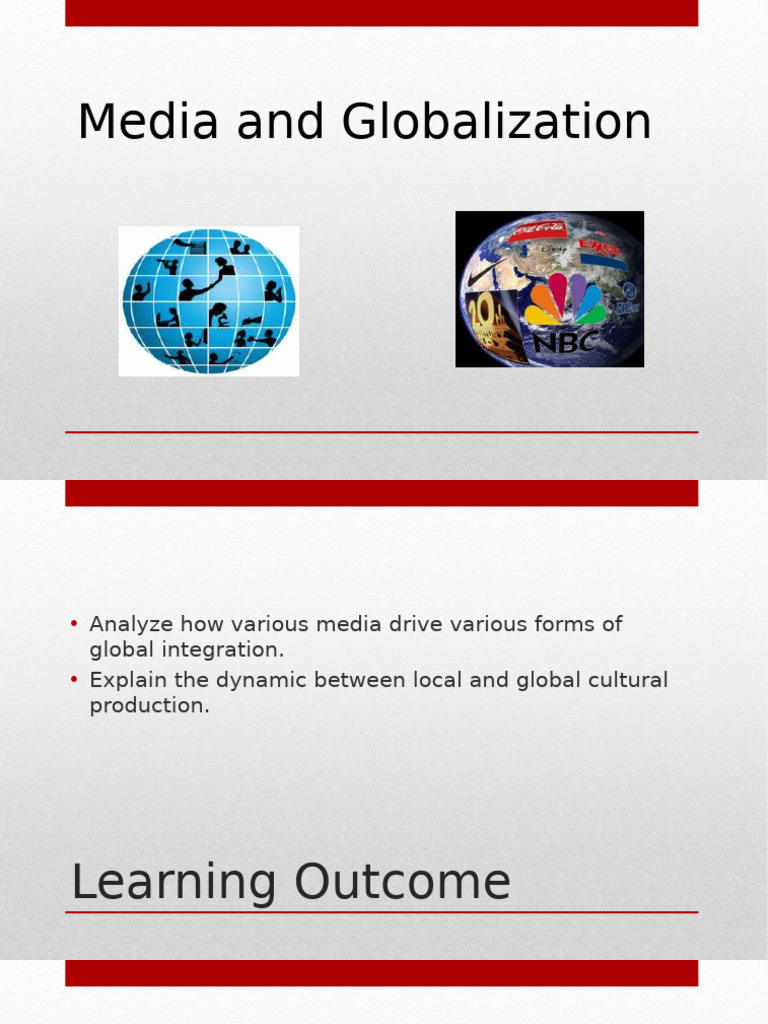 Media and Globalization

Coca-Cola

EXXON

20th

NBC

• Analyze how various media drive various forms of global integration.
• Explain the dynamic between local and global cultural production.

Learning Outcome